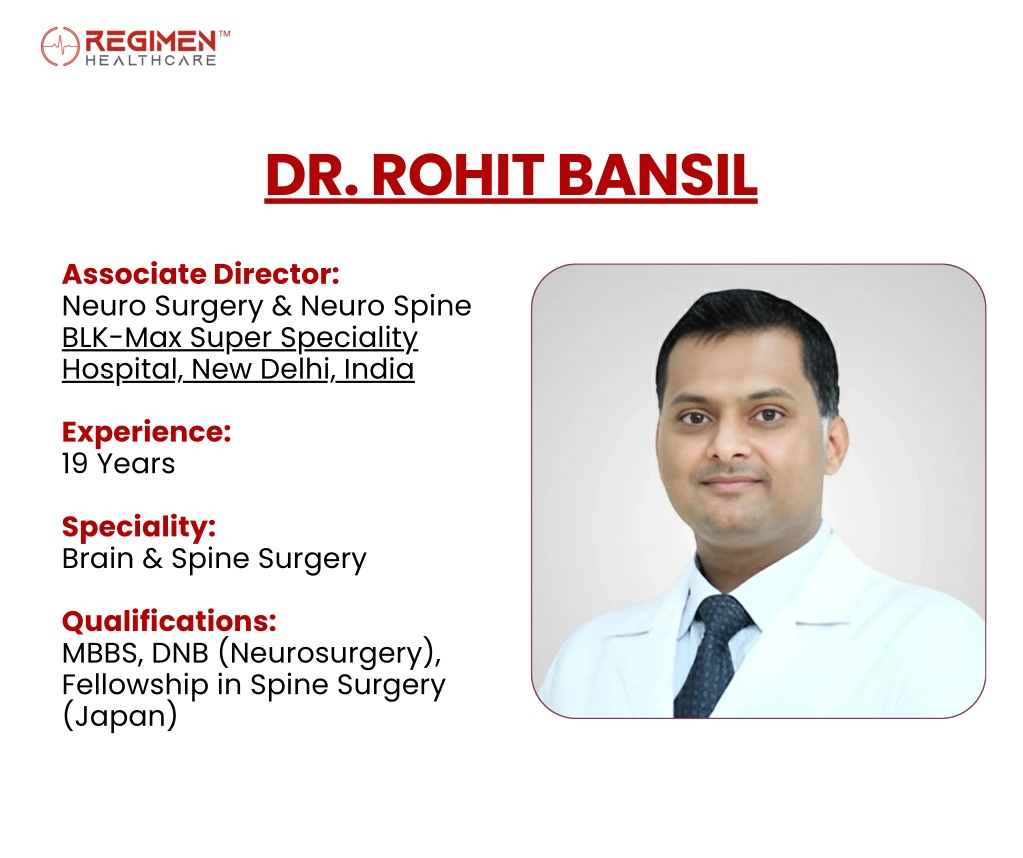 REGIMEN™
HEALTHCARE

DR. ROHIT BANSIL

Associate Director:
Neuro Surgery & Neuro Spine
BLK-Max Super Speciality Hospital, New Delhi, India

Experience:
19 Years

Speciality:
Brain & Spine Surgery

Qualifications:
MBBS, DNB (Neurosurgery), Fellowship in Spine Surgery (Japan)